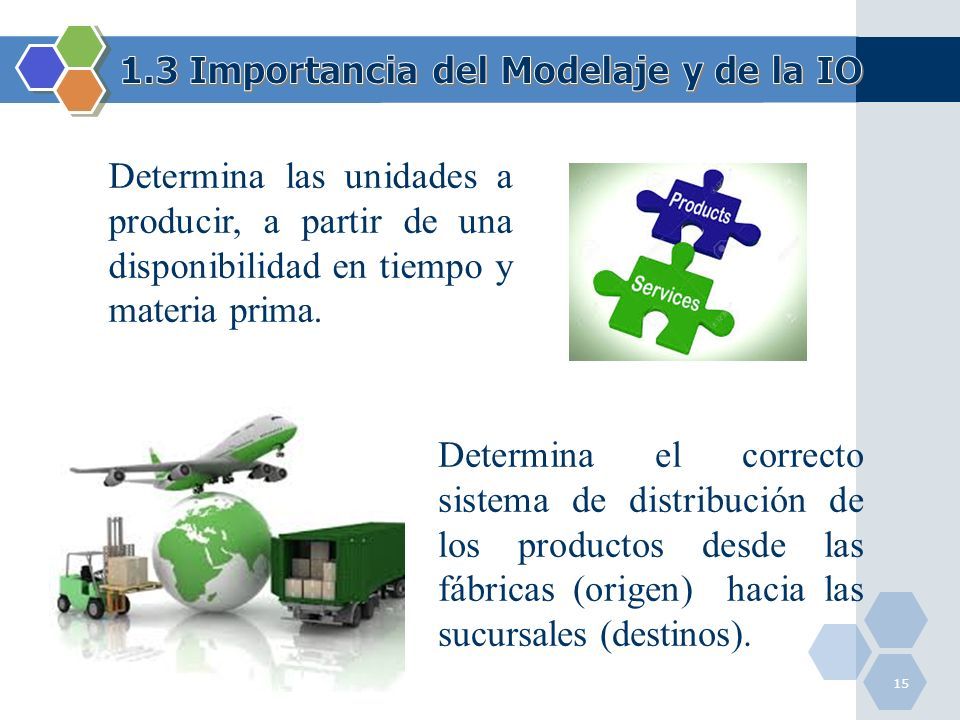 1.3 Importancia del Modelaje y de la IO

Determina las unidades a producir, a partir de una disponibilidad en tiempo y materia prima.

Products

Services

Determina el correcto sistema de distribución de los productos desde las fábricas (origen) hacia las sucursales (destinos).

15